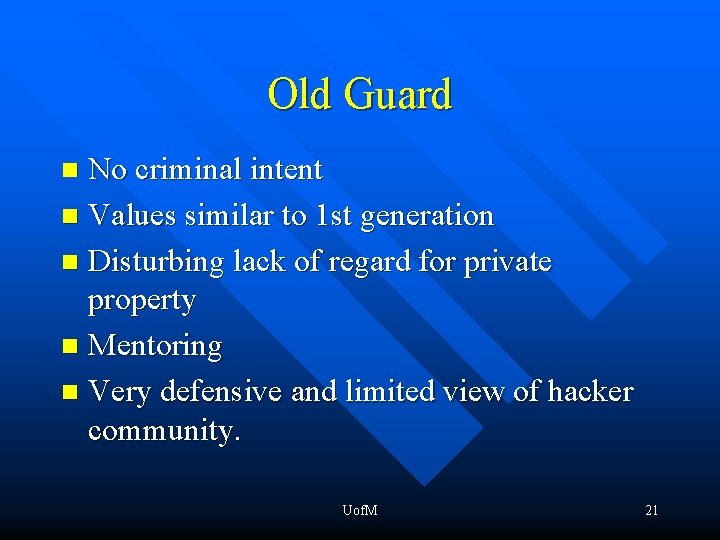 Old Guard

- No criminal intent
- Values similar to 1st generation
- Disturbing lack of regard for private property
- Mentoring
- Very defensive and limited view of hacker community.

UofM

21